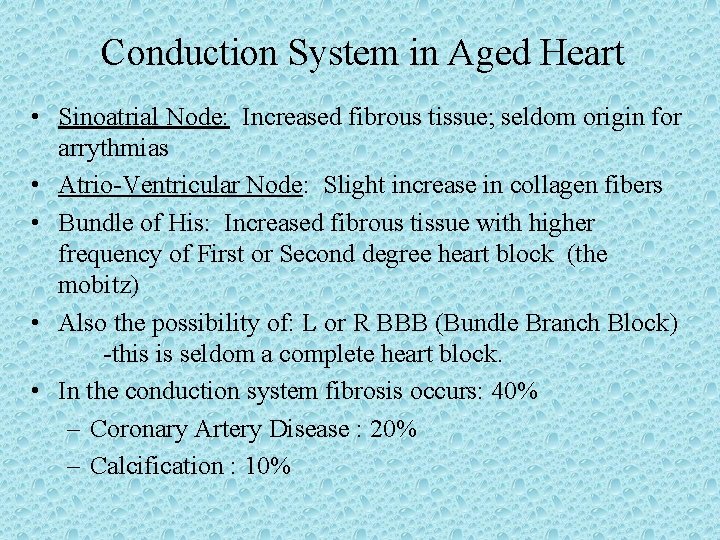 Conduction System in Aged Heart

• Sinoatrial Node: Increased fibrous tissue; seldom origin for arrythmias
• Atrio-Ventricular Node: Slight increase in collagen fibers
• Bundle of His: Increased fibrous tissue with higher frequency of First or Second degree heart block (the mobitz)
• Also the possibility of: L or R BBB (Bundle Branch Block) -this is seldom a complete heart block.
• In the conduction system fibrosis occurs: 40%
– Coronary Artery Disease : 20%
– Calcification : 10%